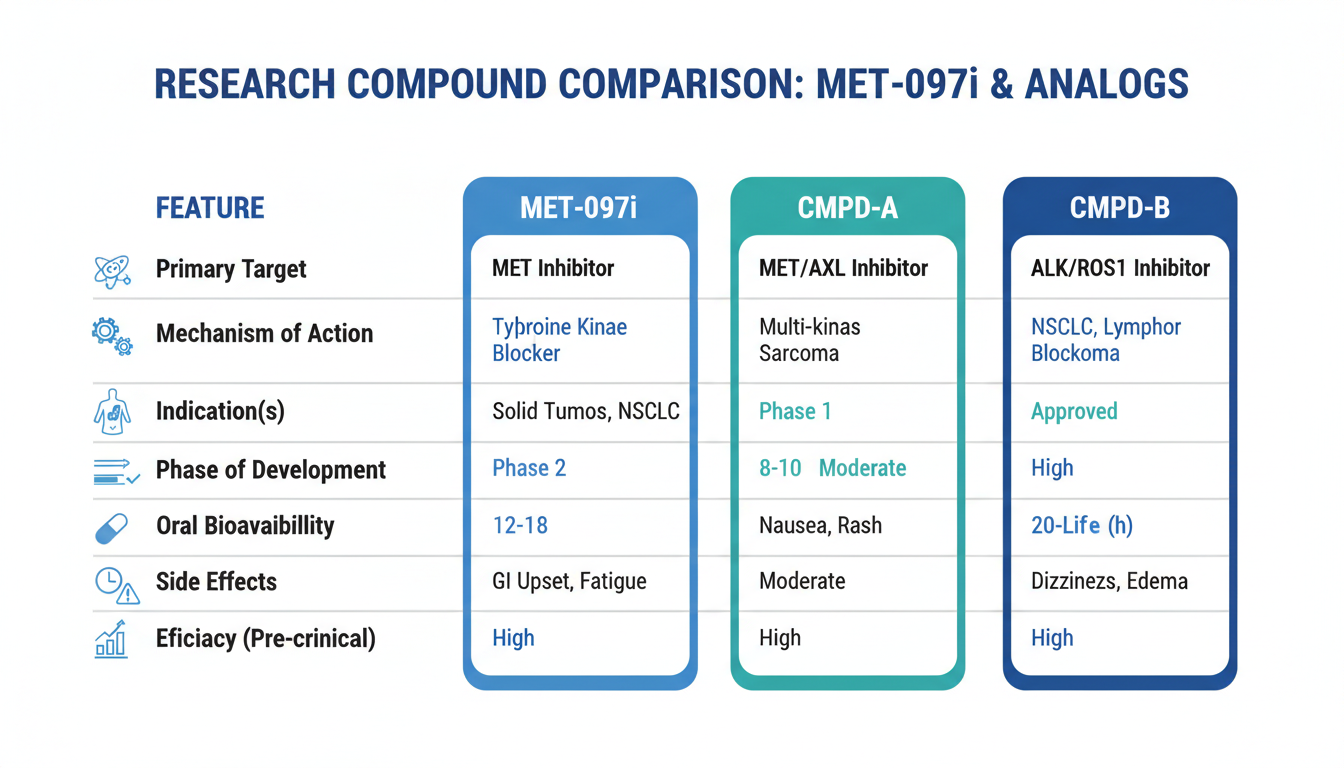 RESEARCH COMPOUND COMPARISON: MET-097i & ANALOGS

| FEATURE | MET-097i | CMPD-A | CMPD-B |
|---|---|---|---|
| Primary Target | MET Inhibitor | MET/AXL Inhibitor | ALK/ROS1 Inhibitor |
| Mechanism of Action | Tyþroine Kinae Blocker | Multi-kinas Sarcoma | NSCLC, Lymphor Blockoma |
| Indication(s) | Solid Tumos, NSCLC | Phase 1 | Approved |
| Phase of Development | Phase 2 | 8-10 Moderate | High |
| Oral Bioavaibillity | 12-18 | Nausea, Rash | 20-Life (h) |
| Side Effects | GI Upset, Fatigue | Moderate | Dizzinezs, Edema |
| Eficiacy (Pre-crinical) | High | High | High |